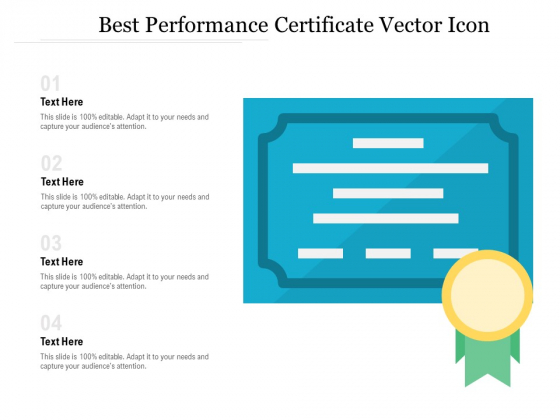 Best Performance Certificate Vector Icon

01

Text Here

This slide is 100% editable. Adapt it to your needs and capture your audience's attention.

02

Text Here

This slide is 100% editable. Adapt it to your needs and capture your audience's attention.

03

Text Here

This slide is 100% editable. Adapt it to your needs and capture your audience's attention.

04

Text Here

This slide is 100% editable. Adapt it to your needs and capture your audience's attention.